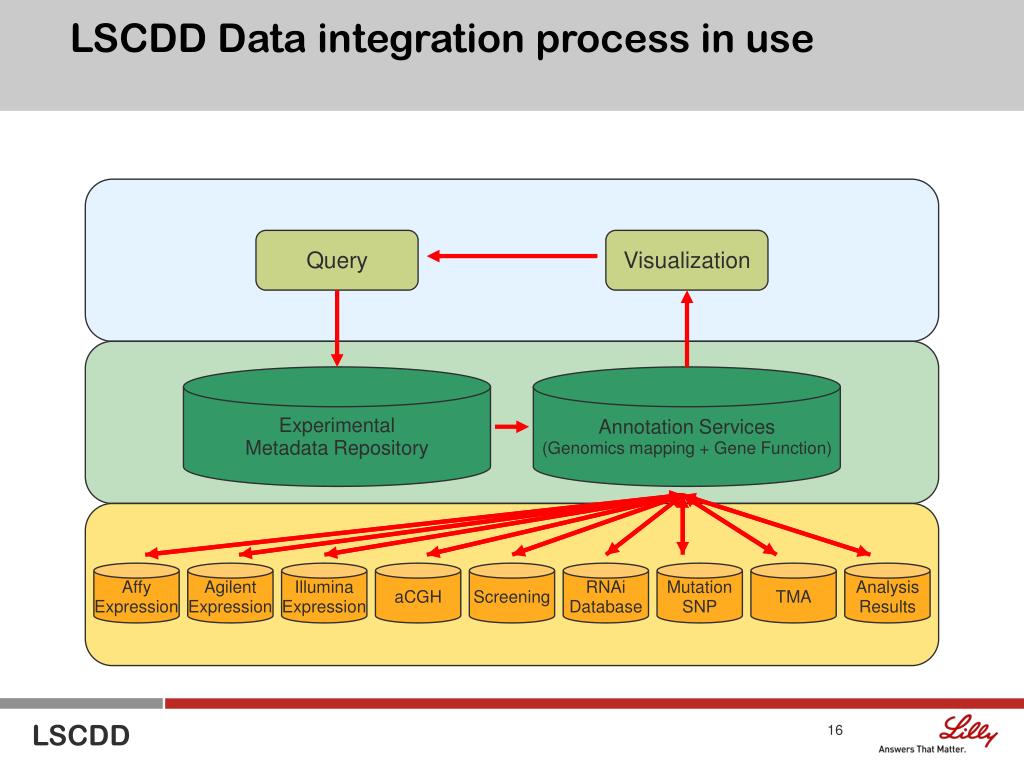 LSCDD Data integration process in use

Query

Visualization

Experimental Metadata Repository

Annotation Services (Genomics mapping + Gene Function)

Affy Expression

Agilent Expression

Illumina Expression

aCGH

Screening

RNAi Database

Mutation SNP

TMA

Analysis Results

LSCDD

16

Lilly
Answers That Matter.